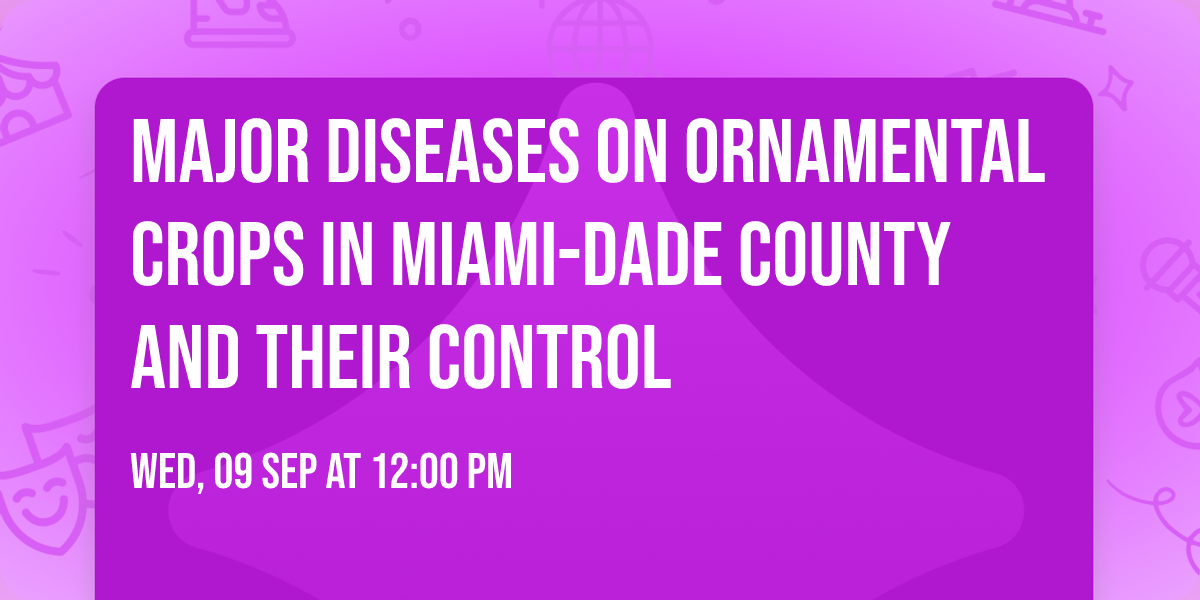 MAJOR DISEASES ON ORNAMENTAL CROPS IN MIAMI-DADE COUNTY AND THEIR CONTROL

WED, 09 SEP AT 12:00 PM